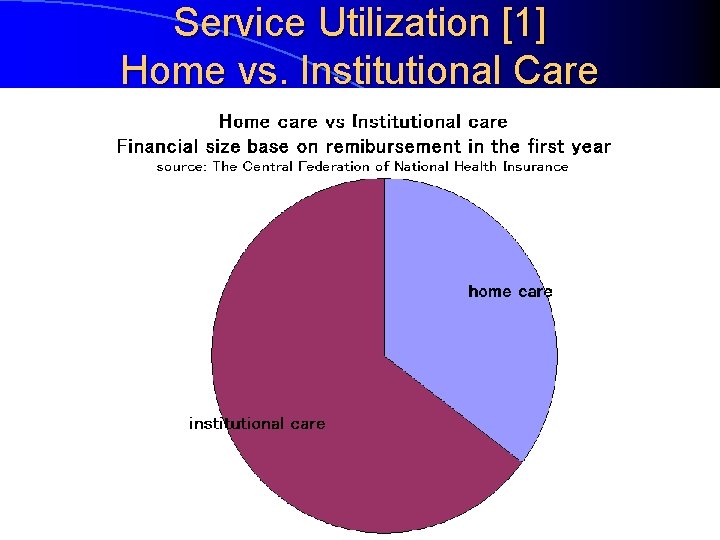 Service Utilization [1]
Home vs. Institutional Care

Home care vs Institutional care
Financial size base on remibursement in the first year
source: The Central Federation of National Health Insurance

home care

institutional care